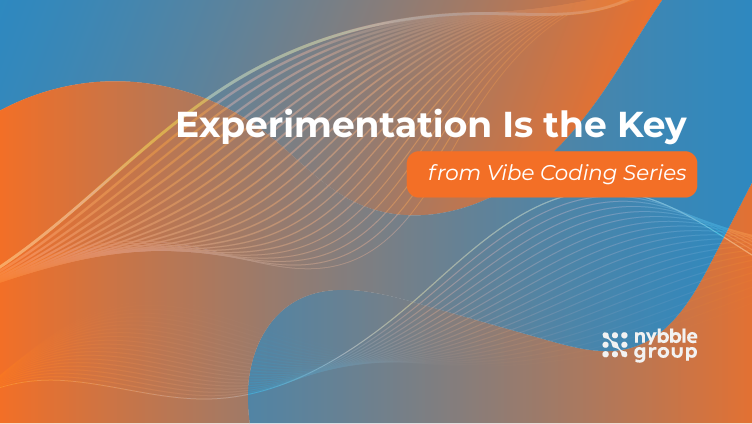 Experimentation Is the Key

from Vibe Coding Series

nybble group